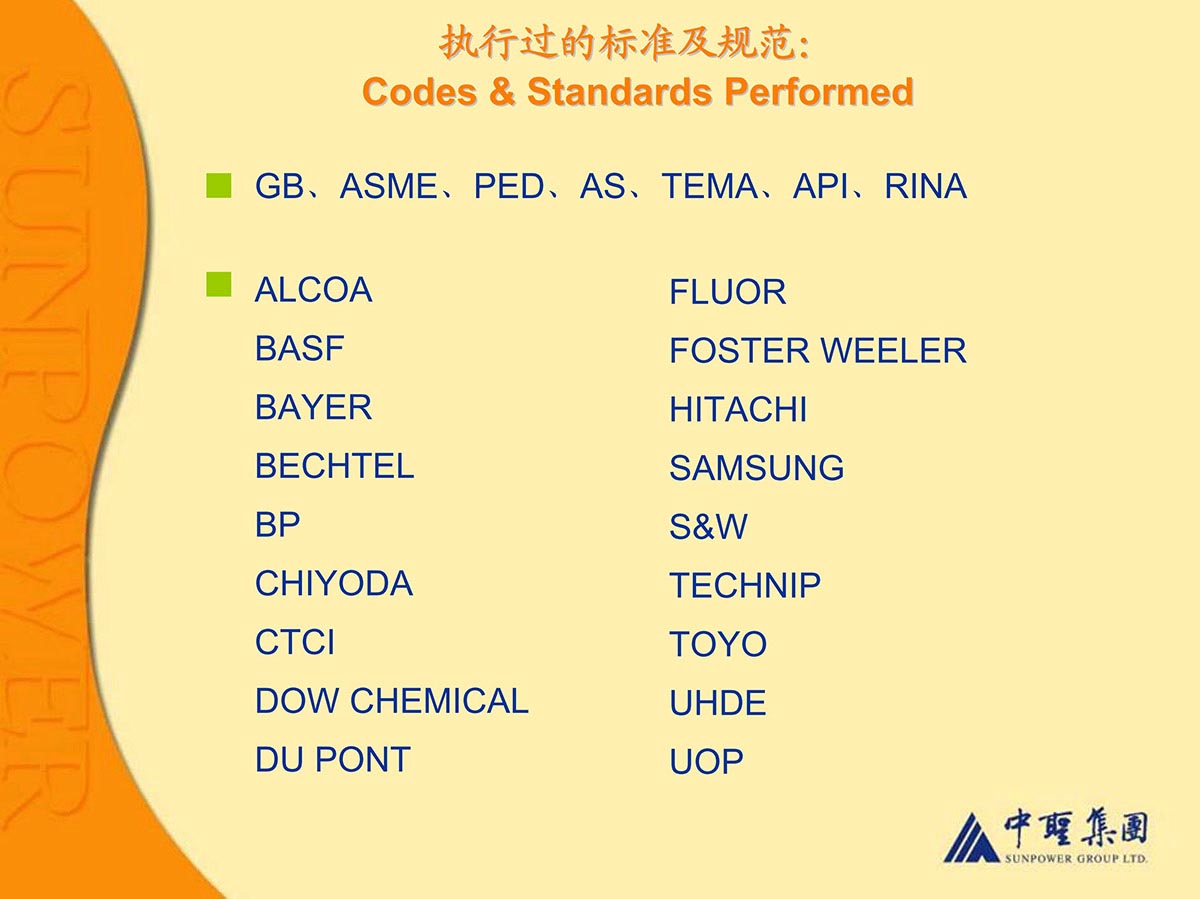 SUNPOWER

执行过的标准及规范:
Codes & Standards Performed

GB、ASME、PED、AS、TEMA、API、RINA

ALCOA
BASF
BAYER
BECHTEL
BP
CHIYODA
CTCI
DOW CHEMICAL
DU PONT

FLUOR
FOSTER WEELER
HITACHI
SAMSUNG
S&W
TECHNIP
TOYO
UHDE
UOP

中聖集團
SUNPOWER GROUP LTD.